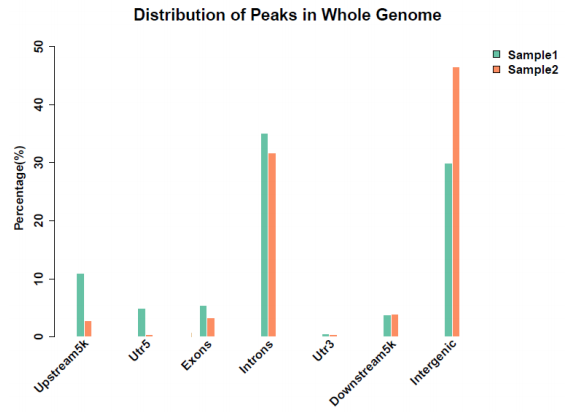 Distribution of Peaks in Whole Genome

Sample1
Sample2

Percentage(%)

50
40
30
20
10
0

Upstream5k
Utr5
Exons
Introns
Utr3
Downstream5k
Intergenic